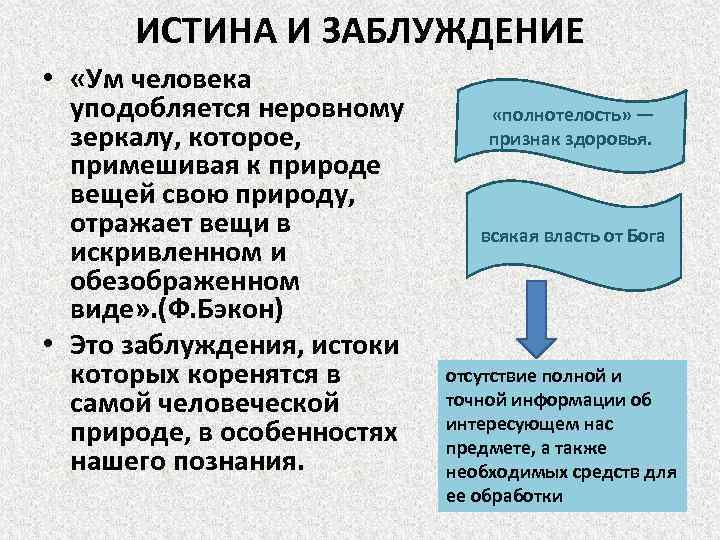 ИСТИНА И ЗАБЛУЖДЕНИЕ

• «Ум человека уподобляется неровному зеркалу, которое, примешивая к природе вещей свою природу, отражает вещи в искривленном и обезображенном виде».(Ф.Бэкон)

• Это заблуждения, истоки которых коренятся в самой человеческой природе, в особенностях нашего познания.

«полнотелость» — признак здоровья.

всякая власть от Бога

отсутствие полной и точной информации об интересующем нас предмете, а также необходимых средств для ее обработки